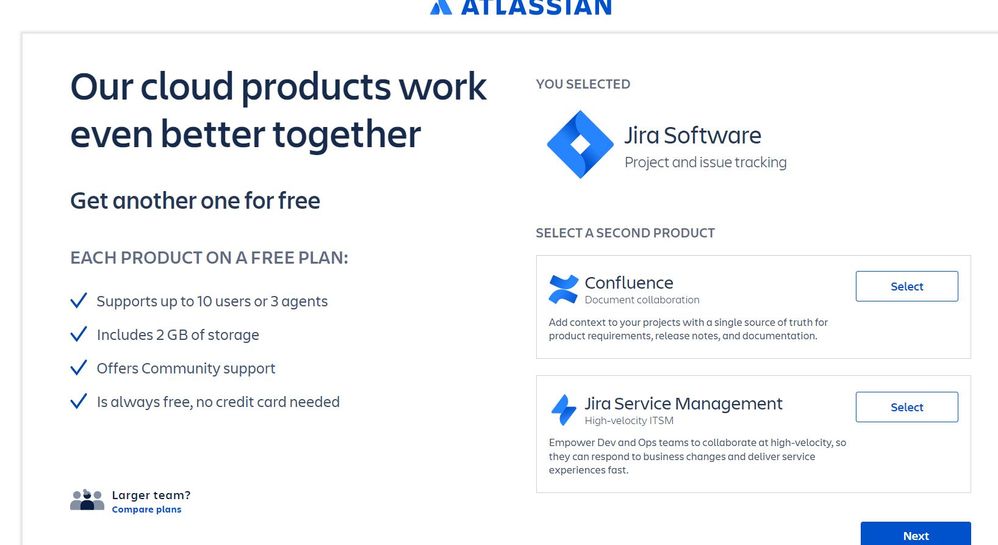 ATLASSIAN

Our cloud products work even better together

Get another one for free

EACH PRODUCT ON A FREE PLAN:

Supports up to 10 users or 3 agents

Includes 2 GB of storage

Offers Community support

Is always free, no credit card needed

Larger team?
Compare plans

YOU SELECTED

Jira Software
Project and issue tracking

SELECT A SECOND PRODUCT

Confluence
Document collaboration
Select
Add context to your projects with a single source of truth for product requirements, release notes, and documentation.

Jira Service Management
High-velocity ITSM
Select
Empower Dev and Ops teams to collaborate at high-velocity, so they can respond to business changes and deliver service experiences fast.

Next